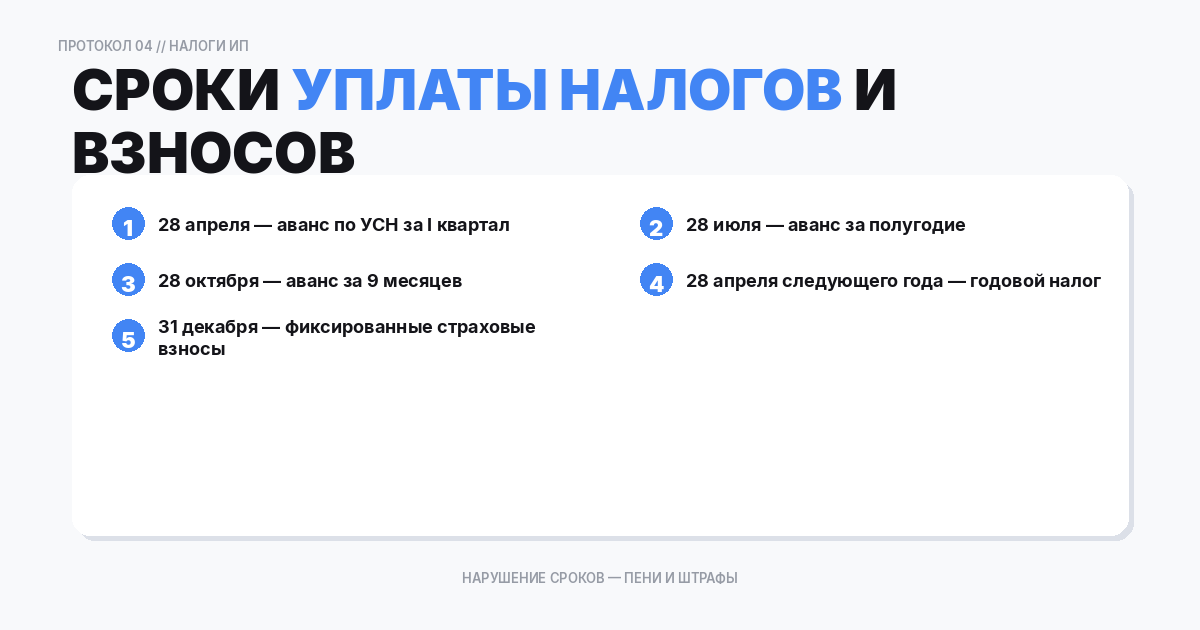 ПРОТОКОЛ 04 // НАЛОГИ ИП

СРОКИ УПЛАТЫ НАЛОГОВ И ВЗНОСОВ

1 28 апреля — аванс по УСН за I квартал

2 28 июля — аванс за полугодие

3 28 октября — аванс за 9 месяцев

4 28 апреля следующего года — годовой налог

5 31 декабря — фиксированные страховые взносы

НАРУШЕНИЕ СРОКОВ — ПЕНИ И ШТРАФЫ